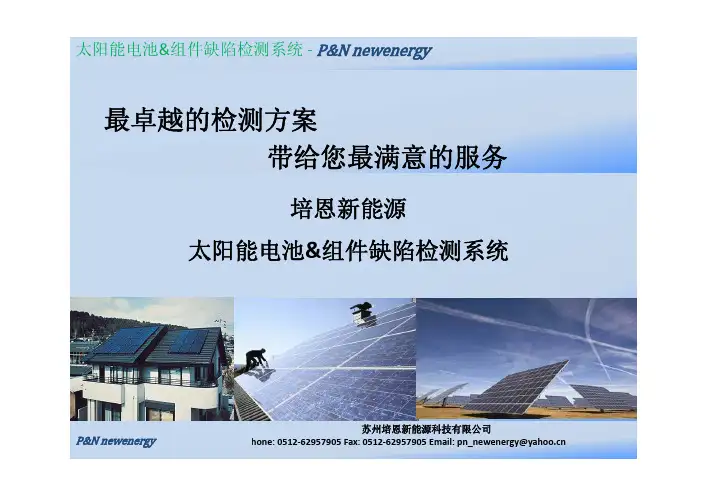 太阳能电池&组件缺陷检测系统 - P&N newenergy

最卓越的检测方案

带给您最满意的服务

培恩新能源

太阳能电池&组件缺陷检测系统

P&N newenergy

苏州培恩新能源科技有限公司

hone: 0512-62957905 Fax: 0512-62957905 Email: pn_newenergy@yahoo.cn